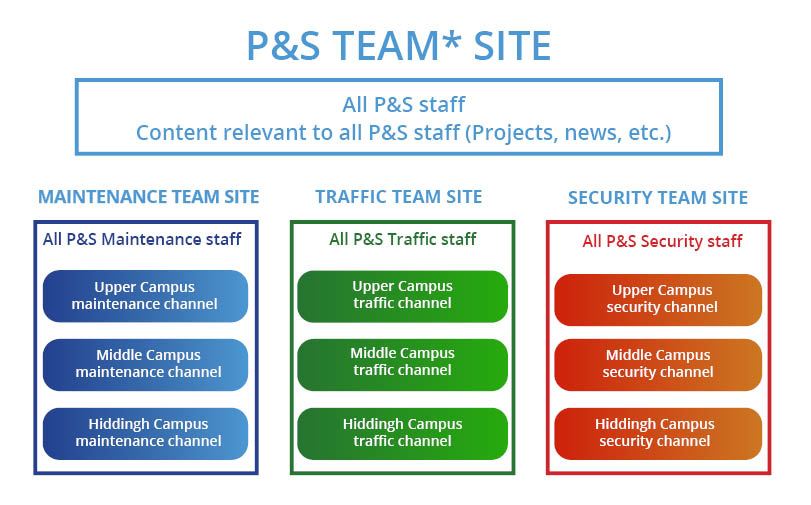 P&S TEAM* SITE

All P&S staff
Content relevant to all P&S staff (Projects, news, etc.)

MAINTENANCE TEAM SITE

All P&S Maintenance staff

Upper Campus maintenance channel

Middle Campus maintenance channel

Hiddingh Campus maintenance channel

TRAFFIC TEAM SITE

All P&S Traffic staff

Upper Campus traffic channel

Middle Campus traffic channel

Hiddingh Campus traffic channel

SECURITY TEAM SITE

All P&S Security staff

Upper Campus security channel

Middle Campus security channel

Hiddingh Campus security channel